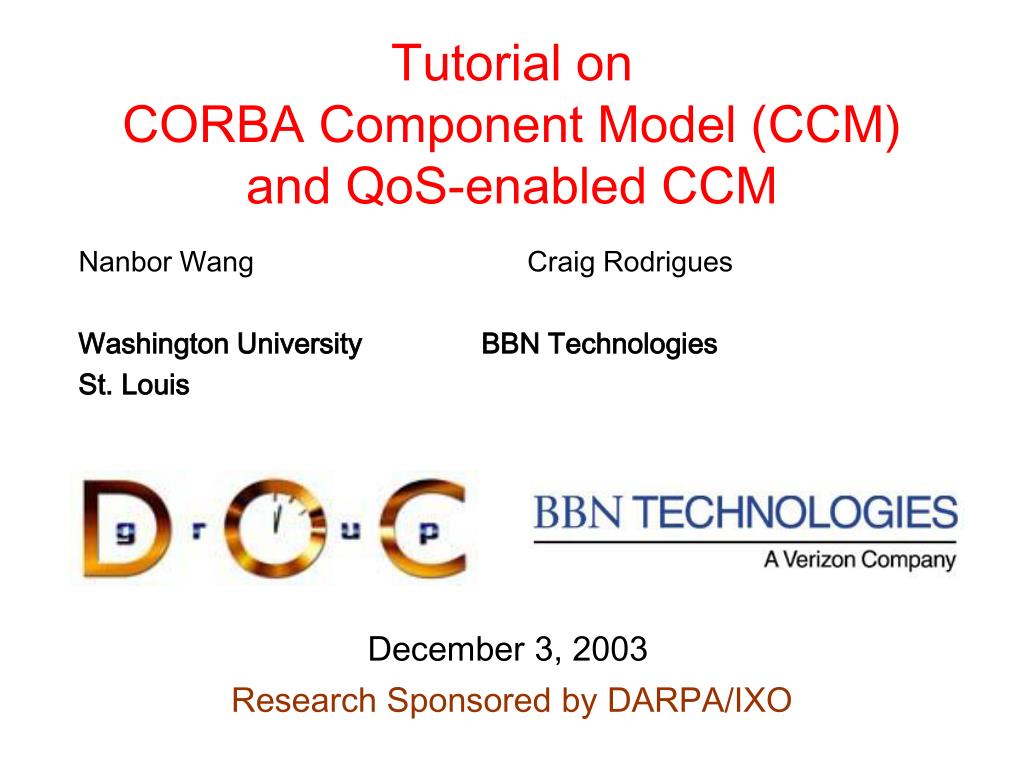 Tutorial on
CORBA Component Model (CCM)
and QoS-enabled CCM

Nanbor Wang

Washington University
St. Louis

Craig Rodrigues

BBN Technologies

D g r O u C p

BBN TECHNOLOGIES
A Verizon Company

December 3, 2003
Research Sponsored by DARPA/IXO